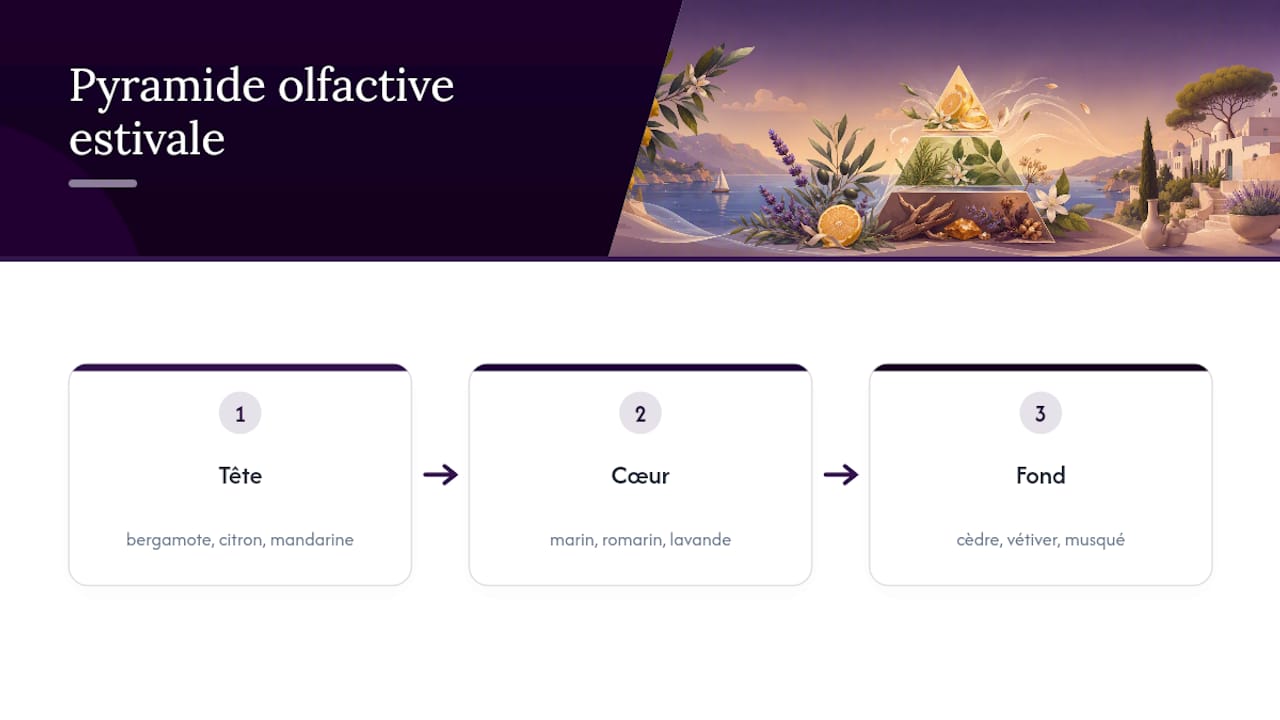 Pyramide olfactive estivale

1

Tête

bergamote, citron, mandarine

2

Cœur

marin, romarin, lavande

3

Fond

cèdre, vétiver, musqué